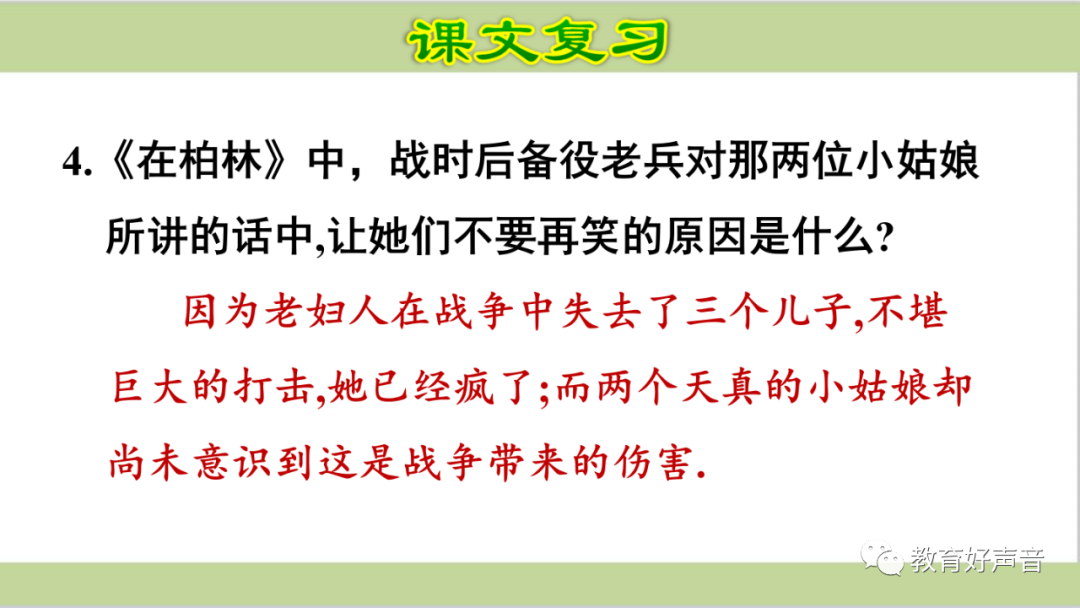 课文复习

4.《在柏林》中，战时后备役老兵对那两位小姑娘所讲的话中,让她们不要再笑的原因是什么?

因为老妇人在战争中失去了三个儿子,不堪巨大的打击,她已经疯了;而两个天真的小姑娘却尚未意识到这是战争带来的伤害.

教育好声音